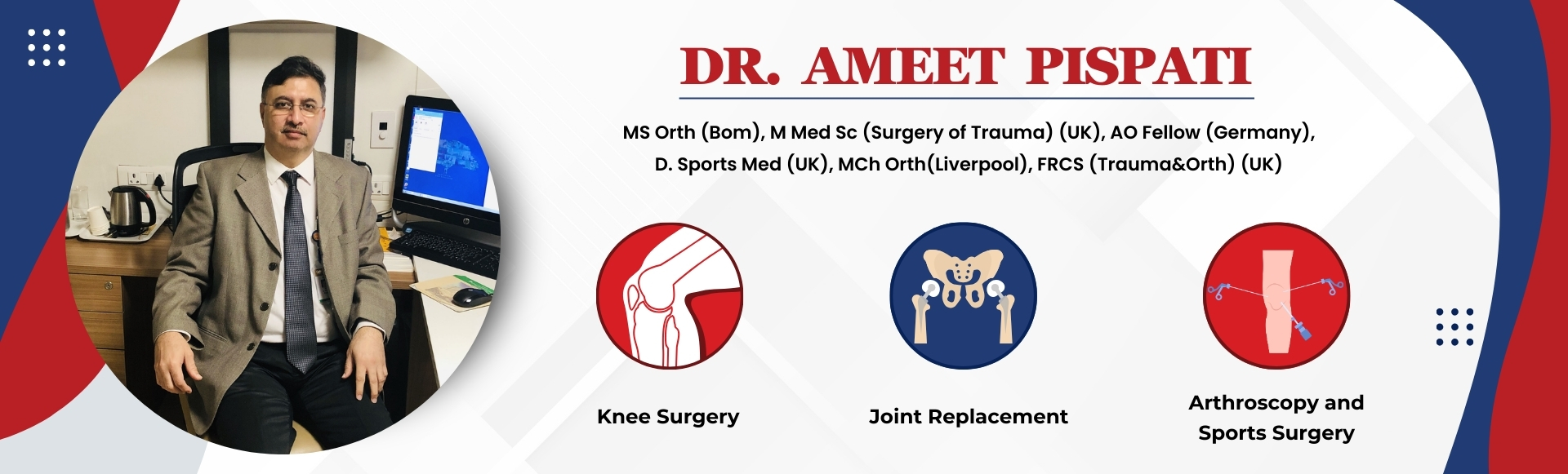 DR. AMEET PISPATI

MS Orth (Bom), M Med Sc (Surgery of Trauma) (UK), AO Fellow (Germany), D. Sports Med (UK), MCh Orth(Liverpool), FRCS (Trauma&Orth) (UK)

Knee Surgery

Joint Replacement

Arthroscopy and Sports Surgery